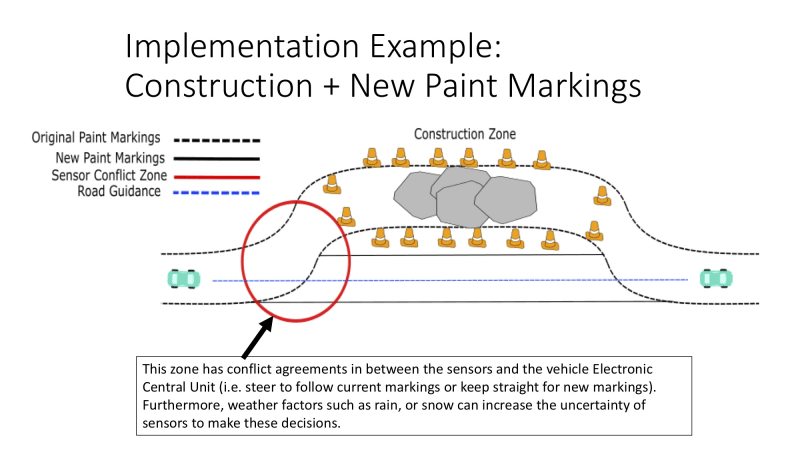 Implementation Example:
Construction + New Paint Markings

Original Paint Markings
New Paint Markings
Sensor Conflict Zone
Road Guidance

Construction Zone

This zone has conflict agreements in between the sensors and the vehicle Electronic Central Unit (i.e. steer to follow current markings or keep straight for new markings). Furthermore, weather factors such as rain, or snow can increase the uncertainty of sensors to make these decisions.